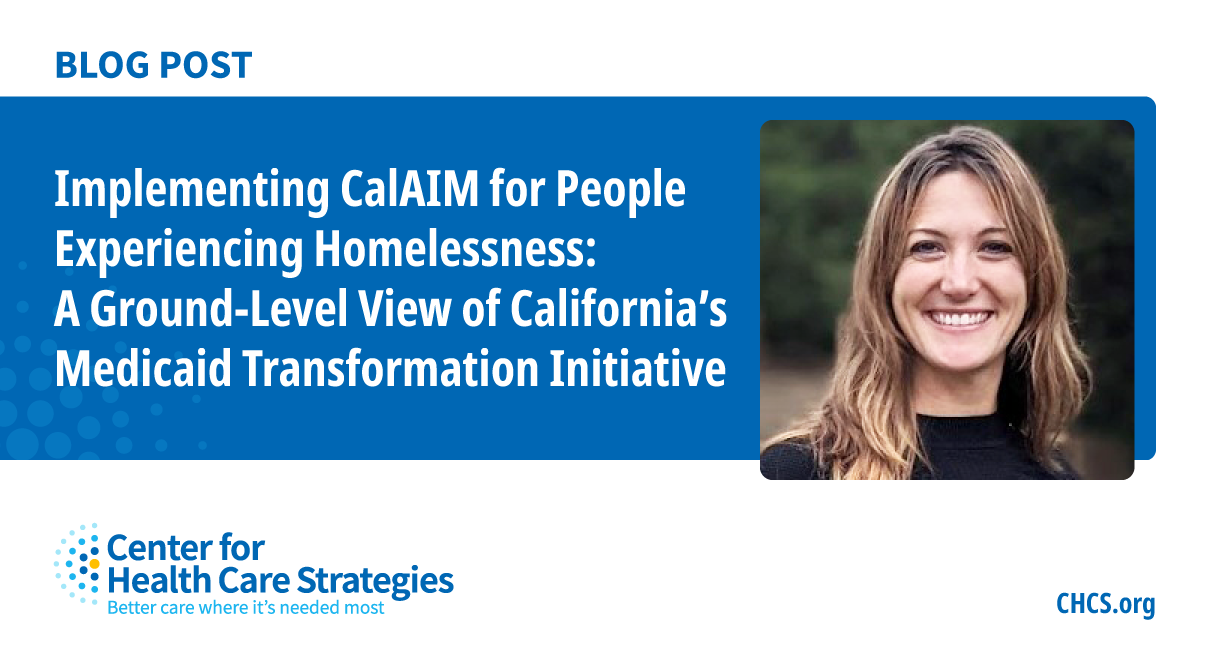 BLOG POST

Implementing CalAIM for People Experiencing Homelessness: A Ground-Level View of California's Medicaid Transformation Initiative

Center for Health Care Strategies
Better care where it's needed most

CHCS.org